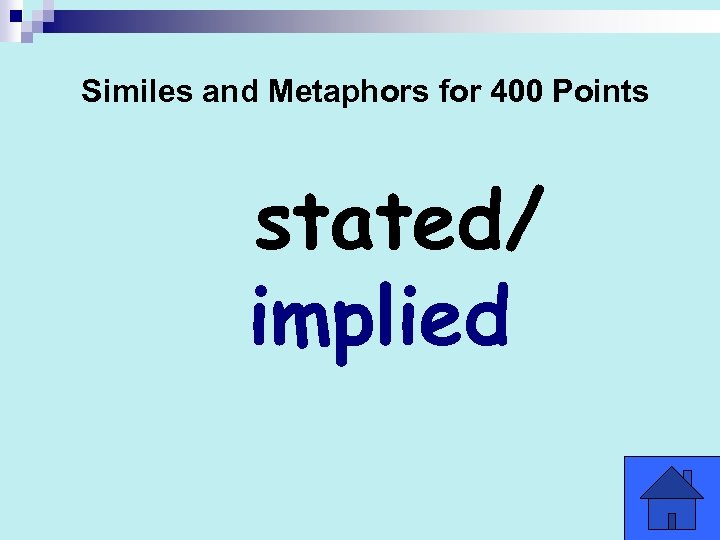 Similes and Metaphors for 400 Points

stated/
implied